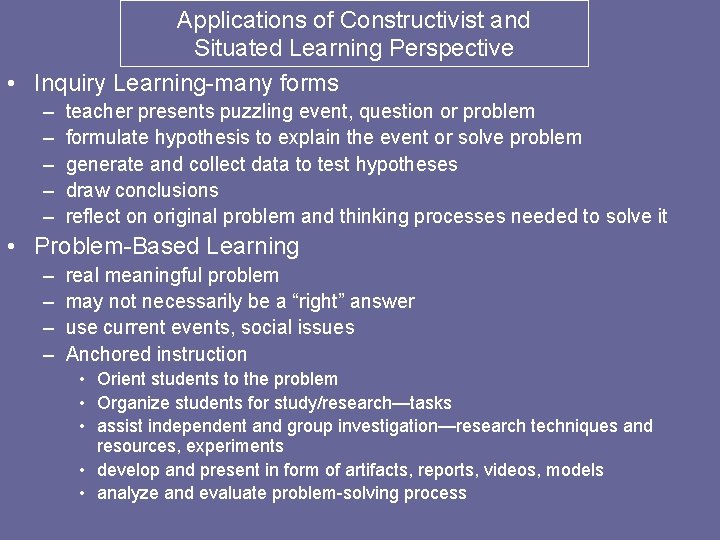 Applications of Constructivist and Situated Learning Perspective

• Inquiry Learning-many forms
 – teacher presents puzzling event, question or problem
 – formulate hypothesis to explain the event or solve problem
 – generate and collect data to test hypotheses
 – draw conclusions
 – reflect on original problem and thinking processes needed to solve it
• Problem-Based Learning
 – real meaningful problem
 – may not necessarily be a “right” answer
 – use current events, social issues
 – Anchored instruction
  • Orient students to the problem
  • Organize students for study/research—tasks
  • assist independent and group investigation—research techniques and resources, experiments
  • develop and present in form of artifacts, reports, videos, models
  • analyze and evaluate problem-solving process